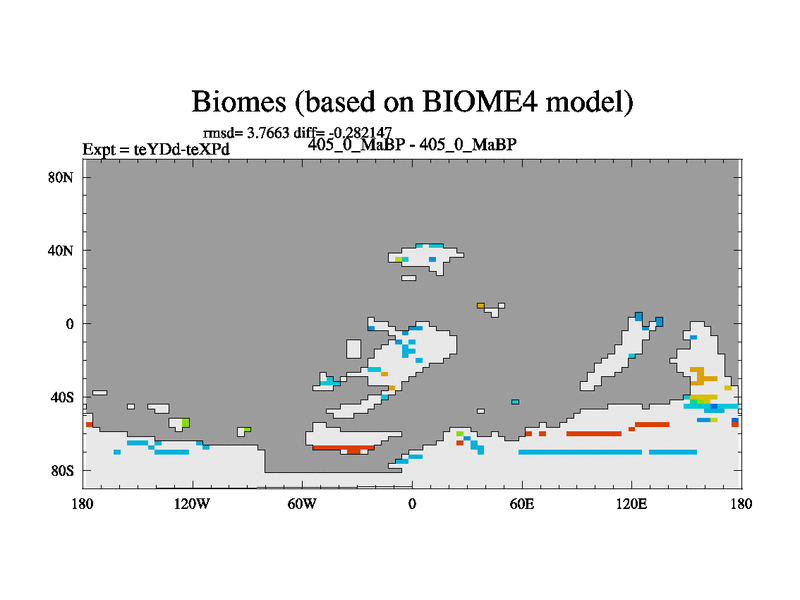 Biomes (based on BIOME4 model)

rmsd= 3.7663 diff= -0.282147
Expt = teYDd-teXPd
405_0_MaBP - 405_0_MaBP

80N
40N
0
40S
80S

180
120W
60W
0
60E
120E
180